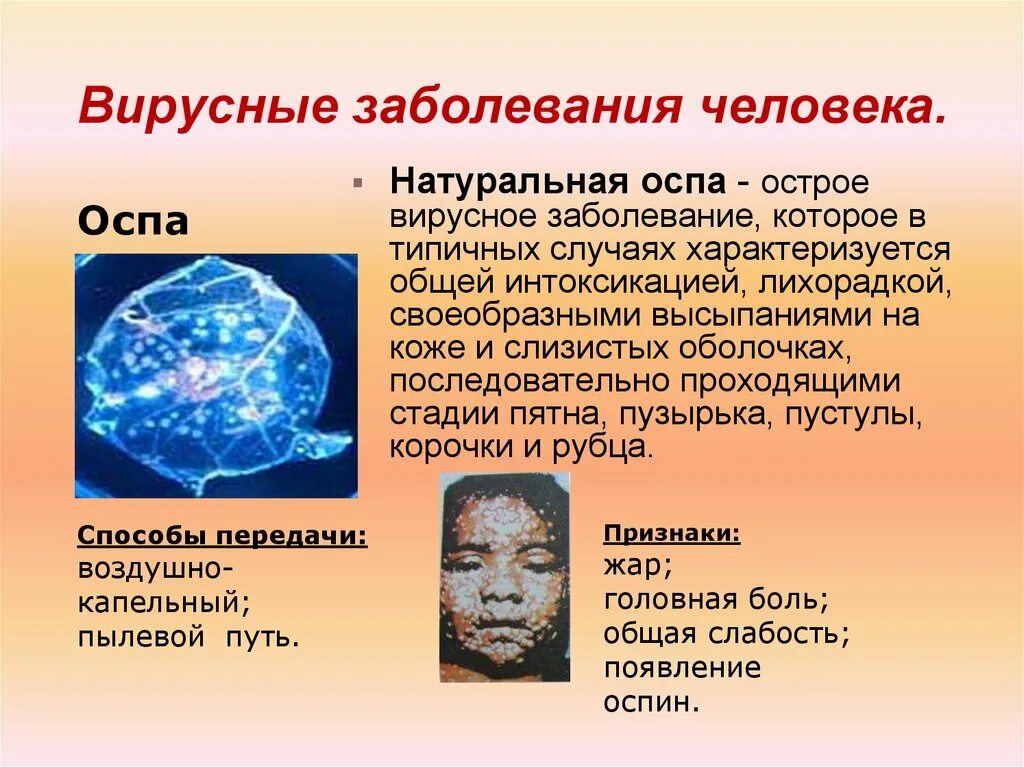 Вирусные заболевания человека.

Оспа

Натуральная оспа - острое вирусное заболевание, которое в типичных случаях характеризуется общей интоксикацией, лихорадкой, своеобразными высыпаниями на коже и слизистых оболочках, последовательно проходящими стадии пятна, пузырька, пустулы, корочки и рубца.

Способы передачи:
воздушно-капельный;
пылевой путь.

Признаки:
жар;
головная боль;
общая слабость;
появление оспин.